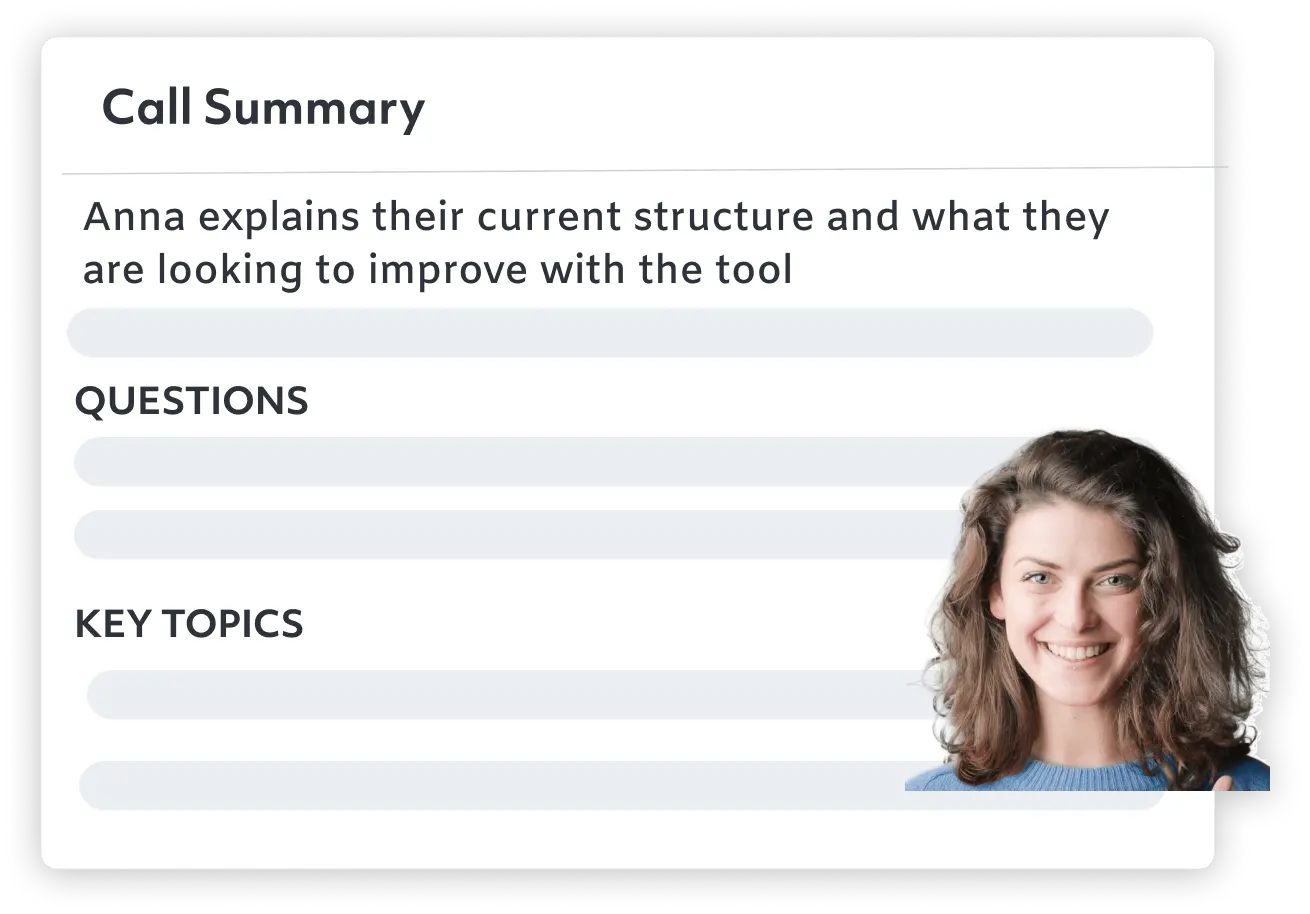 Call Summary

Anna explains their current structure and what they are looking to improve with the tool

QUESTIONS

KEY TOPICS